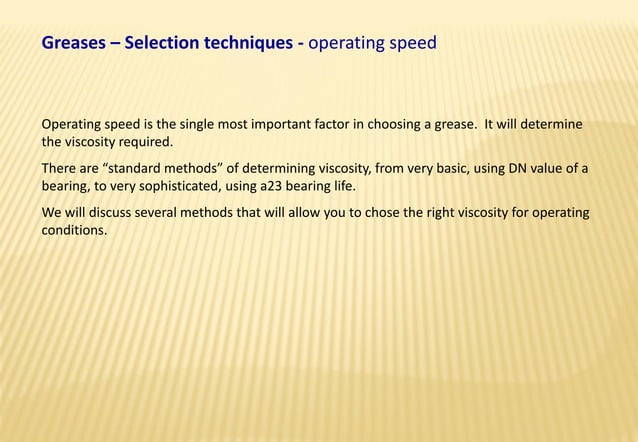 Greases – Selection techniques - operating speed

Operating speed is the single most important factor in choosing a grease. It will determine the viscosity required.

There are "standard methods" of determining viscosity, from very basic, using DN value of a bearing, to very sophisticated, using a23 bearing life.

We will discuss several methods that will allow you to chose the right viscosity for operating conditions.